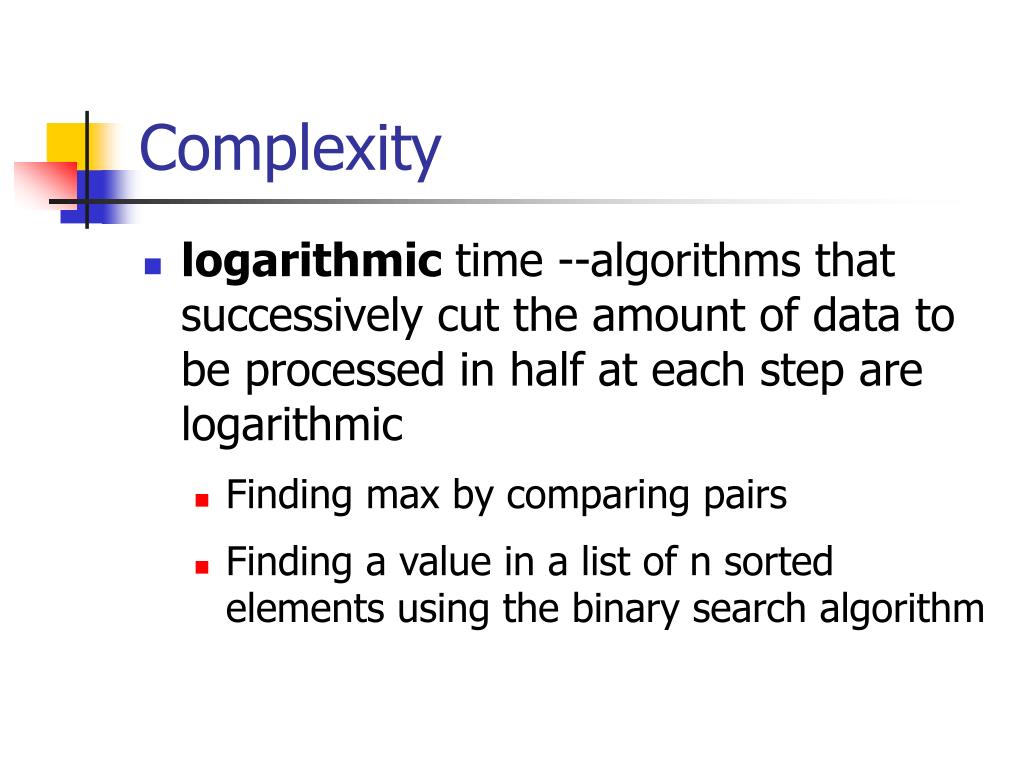 Complexity

logarithmic time --algorithms that successively cut the amount of data to be processed in half at each step are logarithmic

Finding max by comparing pairs

Finding a value in a list of n sorted elements using the binary search algorithm